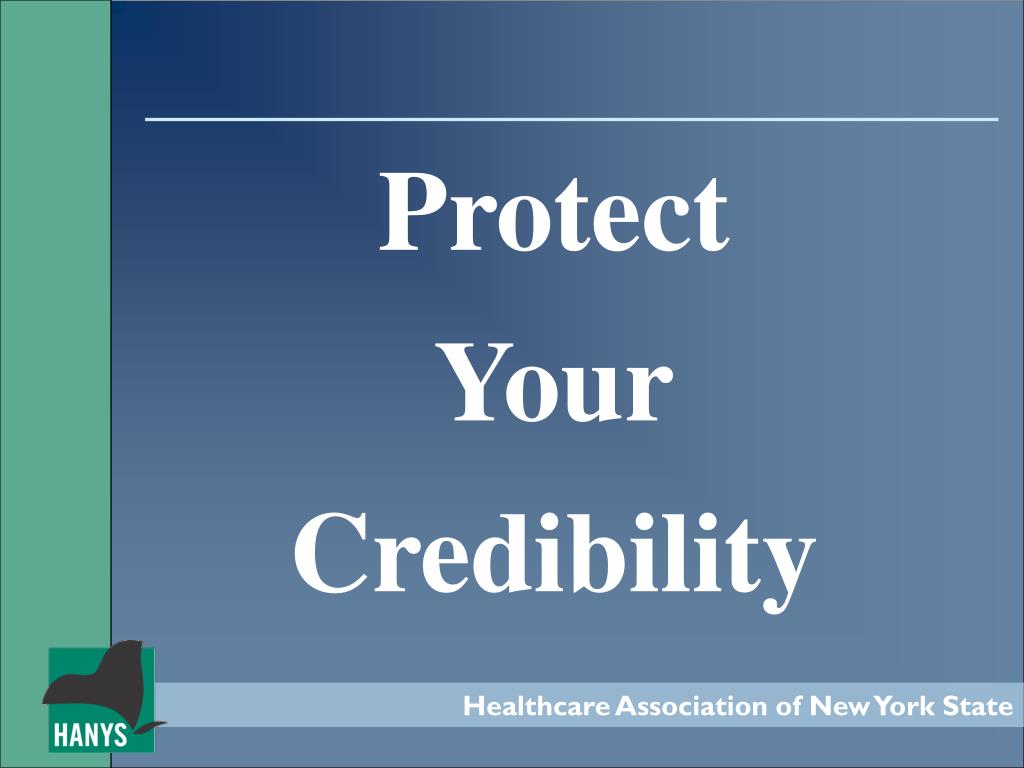 Protect
Your
Credibility

HANYS

Healthcare Association of New York State